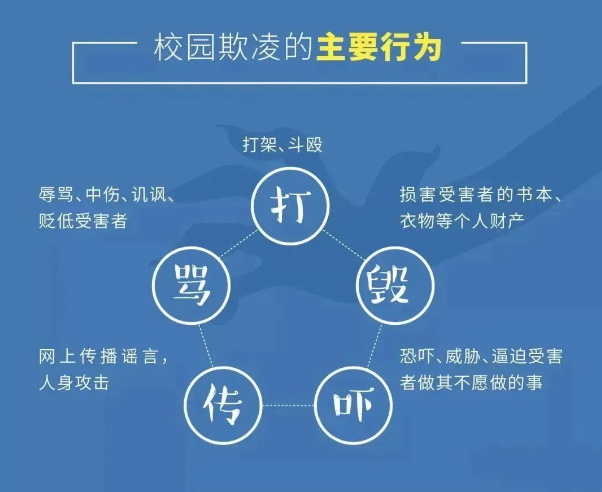 校园欺凌的主要行为

打架、斗殴

打

辱骂、中伤、讥讽、贬低受害者

骂

损害受害者的书本、衣物等个人财产

毁

网上传播谣言，人身攻击

传

恐吓、威胁、逼迫受害者做其不愿做的事

吓